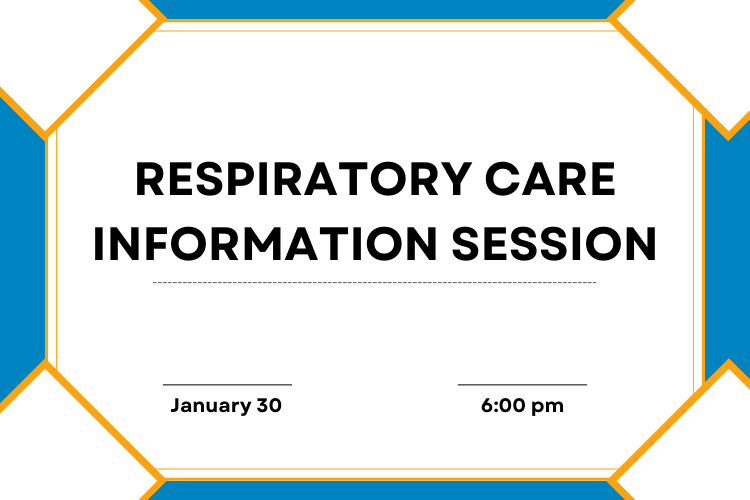 RESPIRATORY CARE INFORMATION SESSION

January 30

6:00 pm